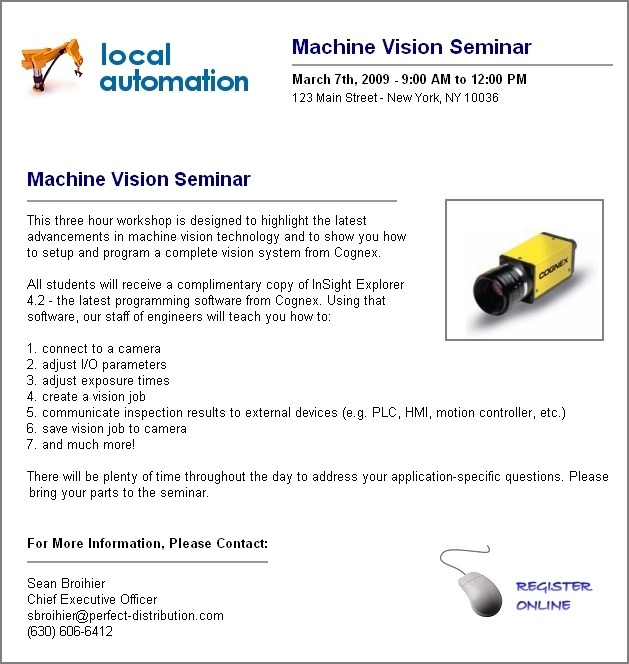 local automation

Machine Vision Seminar

March 7th, 2009 - 9:00 AM to 12:00 PM
123 Main Street - New York, NY 10036

Machine Vision Seminar

This three hour workshop is designed to highlight the latest advancements in machine vision technology and to show you how to setup and program a complete vision system from Cognex.

COGNEX

All students will receive a complimentary copy of InSight Explorer 4.2 - the latest programming software from Cognex. Using that software, our staff of engineers will teach you how to:

1. connect to a camera
2. adjust I/O parameters
3. adjust exposure times
4. create a vision job
5. communicate inspection results to external devices (e.g. PLC, HMI, motion controller, etc.)
6. save vision job to camera
7. and much more!

There will be plenty of time throughout the day to address your application-specific questions. Please bring your parts to the seminar.

For More Information, Please Contact:

Sean Broihier
Chief Executive Officer
sbroihier@perfect-distribution.com
(630) 606-6412

REGISTER ONLINE